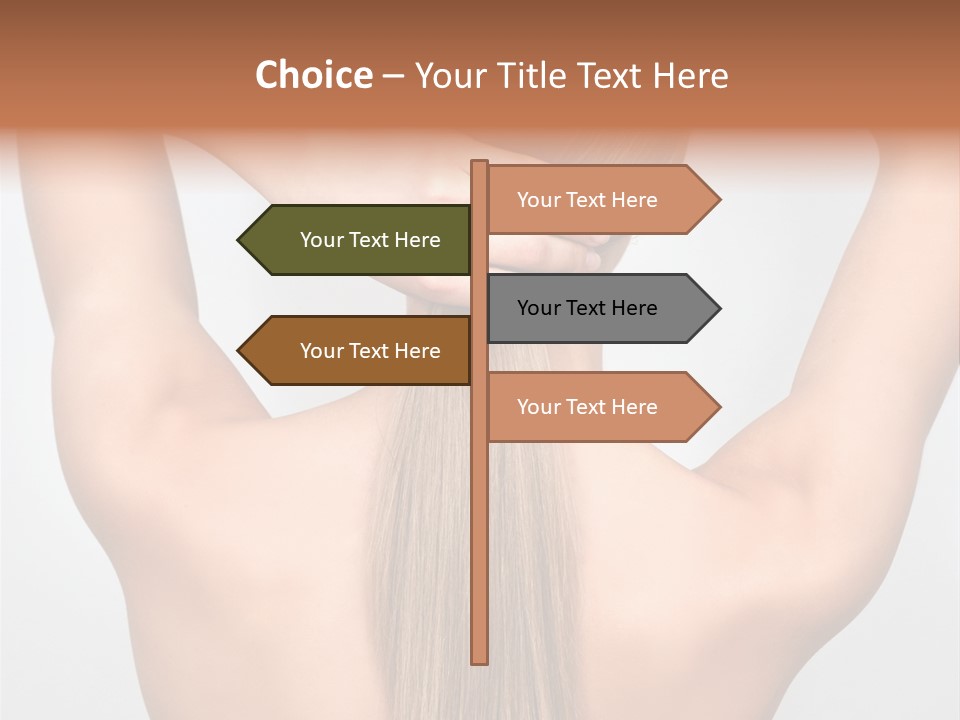 Choice – Your Title Text Here

Your Text Here

Your Text Here

Your Text Here

Your Text Here

Your Text Here